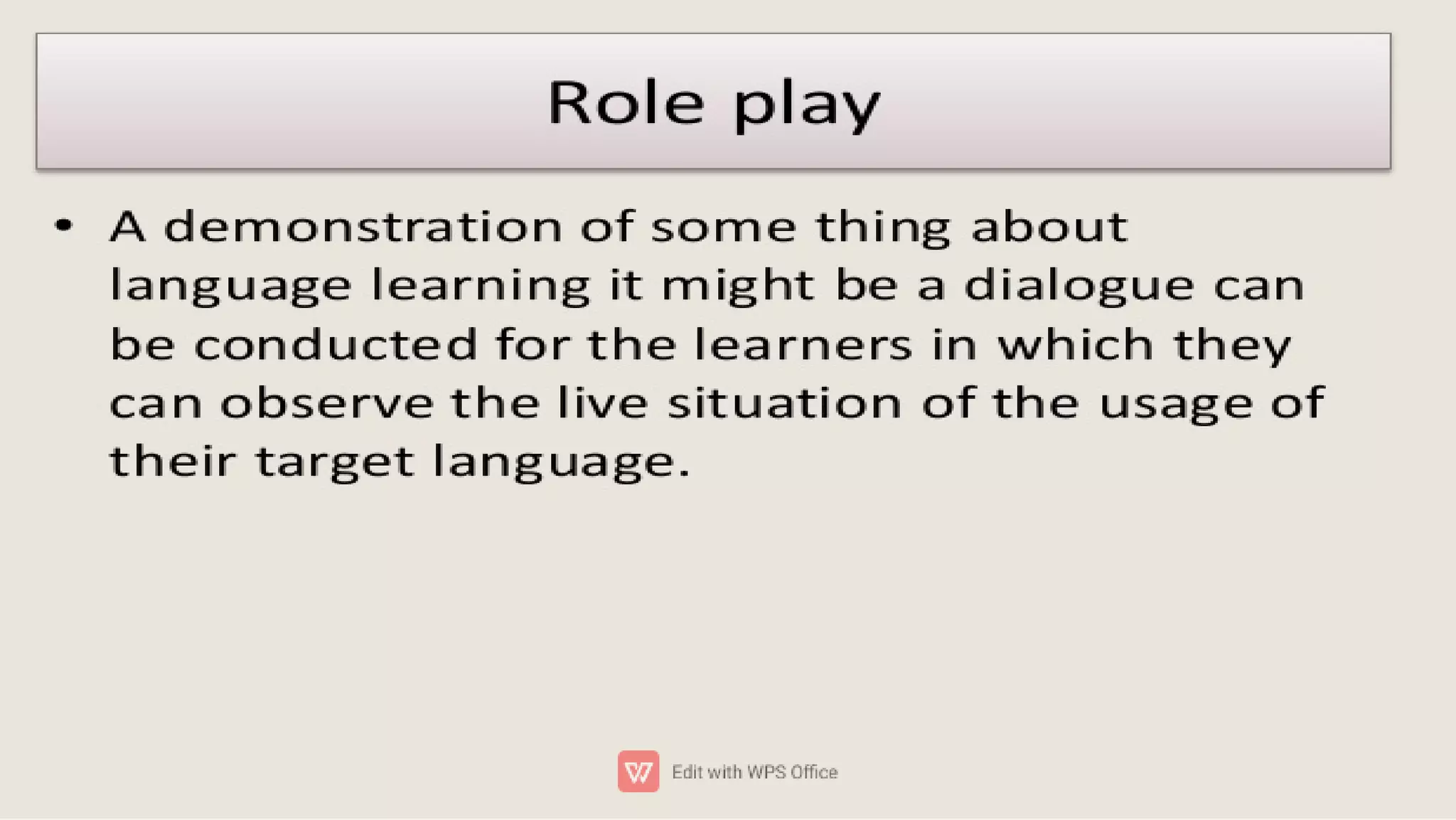 Role play

• A demonstration of some thing about language learning it might be a dialogue can be conducted for the learners in which they can observe the live situation of the usage of their target language.

Edit with WPS Office